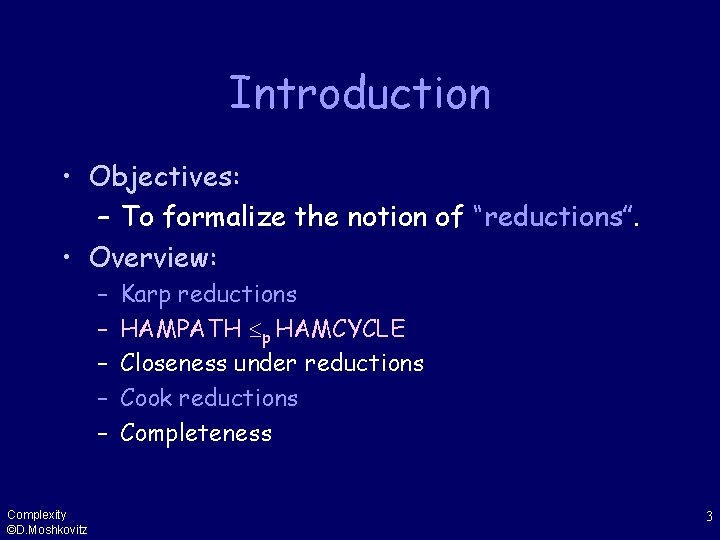 Introduction

• Objectives:
  – To formalize the notion of "reductions".
• Overview:
  – Karp reductions
  – HAMPATH $\leq_p$ HAMCYCLE
  – Closeness under reductions
  – Cook reductions
  – Completeness

Complexity
©D.Moshkovitz

3